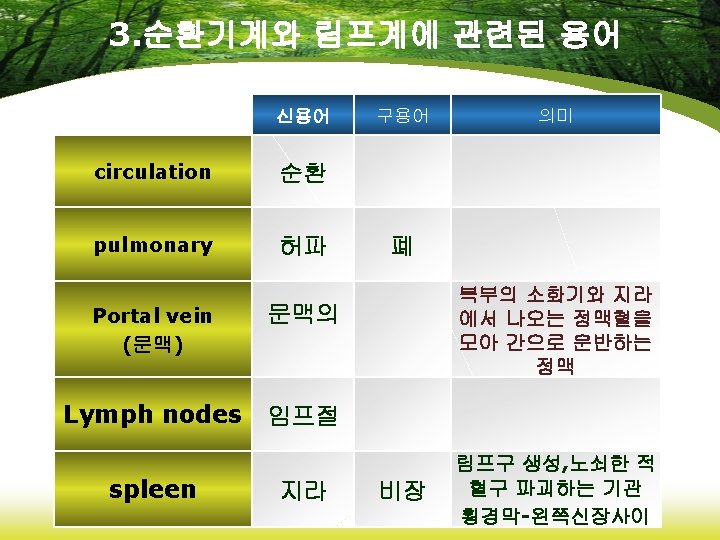 3.순환기계와 림프계에 관련된 용어

| | 신용어 | 구용어 | 의미 |
|---|---|---|---|
| circulation | 순환 | | |
| pulmonary | 허파 | 폐 | |
| Portal vein (문맥) | 문맥의 | | 복부의 소화기와 지라에서 나오는 정맥혈을 모아 간으로 운반하는 정맥 |
| Lymph nodes | 임프절 | | |
| spleen | 지라 | 비장 | 림프구 생성,노쇠한 적혈구 파괴하는 기관 횡경막-왼쪽신장사이 |